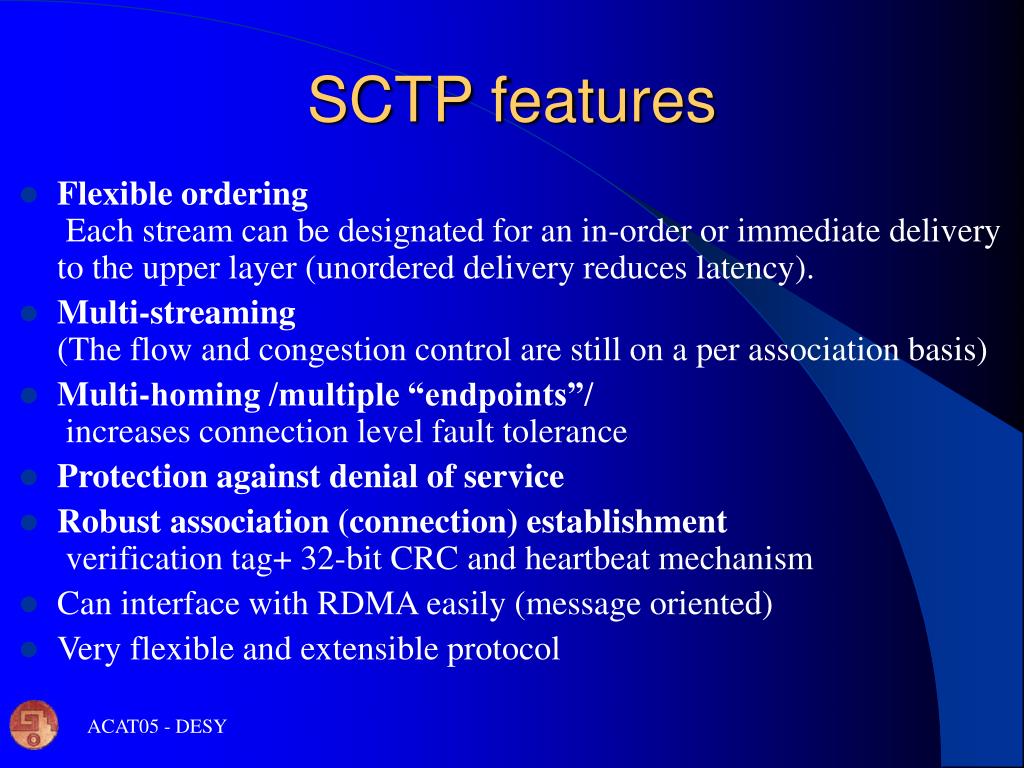 SCTP features

Flexible ordering
Each stream can be designated for an in-order or immediate delivery to the upper layer (unordered delivery reduces latency).

Multi-streaming
(The flow and congestion control are still on a per association basis)

Multi-homing /multiple “endpoints”/
increases connection level fault tolerance

Protection against denial of service

Robust association (connection) establishment
verification tag+ 32-bit CRC and heartbeat mechanism

Can interface with RDMA easily (message oriented)

Very flexible and extensible protocol

ACAT05 - DESY